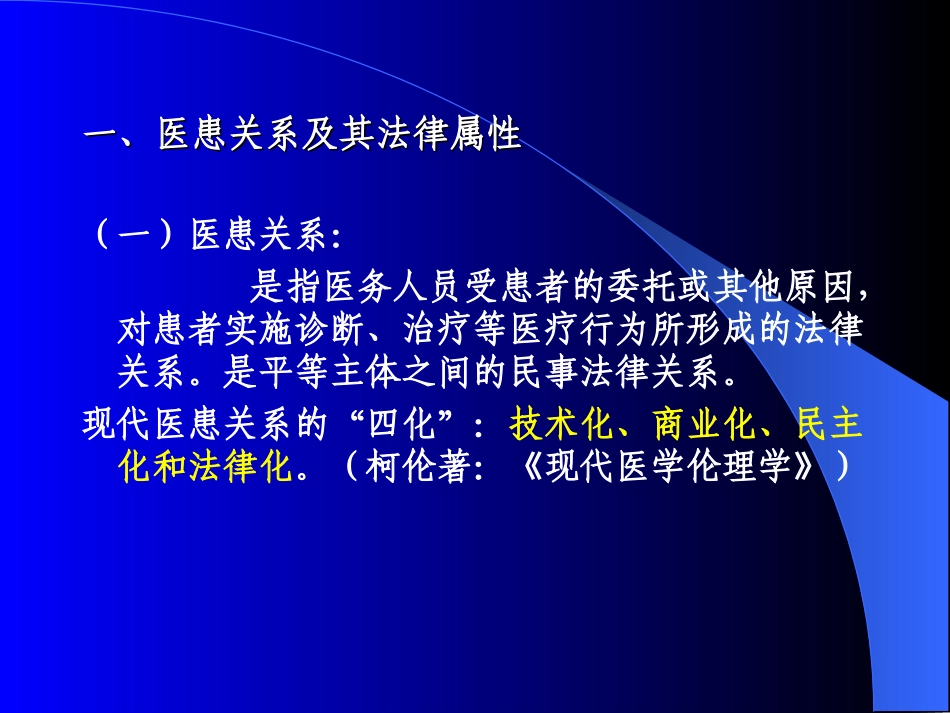 一、医患关系及其法律属性

（一）医患关系：

是指医务人员受患者的委托或其他原因，对患者实施诊断、治疗等医疗行为所形成的法律关系。是平等主体之间的民事法律关系。

现代医患关系的“四化”：技术化、商业化、民主化和法律化。（柯伦著：《现代医学伦理学》）